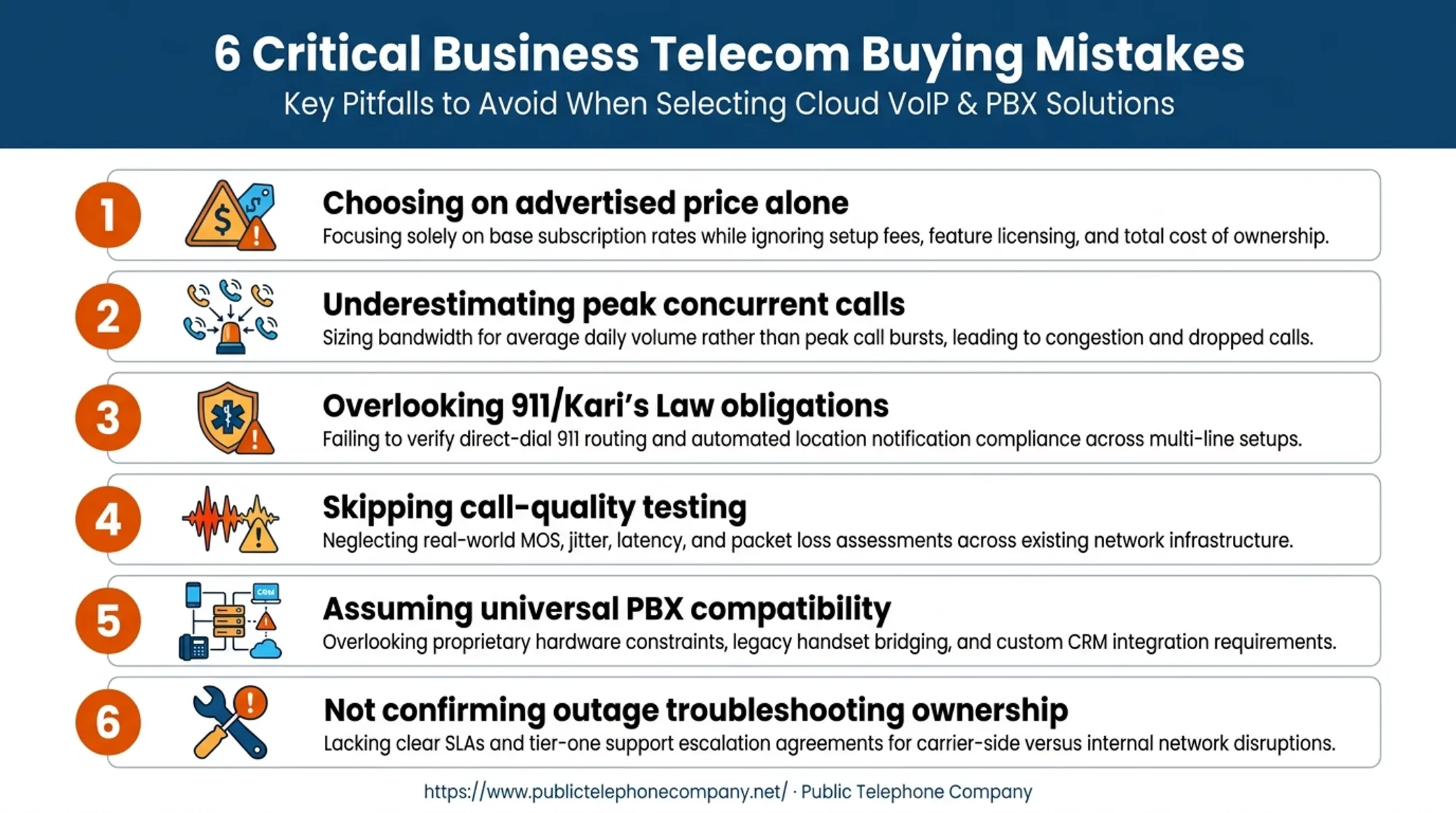 6 Critical Business Telecom Buying Mistakes
Key Pitfalls to Avoid When Selecting Cloud VoIP & PBX Solutions

1
Choosing on advertised price alone
Focusing solely on base subscription rates while ignoring setup fees, feature licensing, and total cost of ownership.

2
Underestimating peak concurrent calls
Sizing bandwidth for average daily volume rather than peak call bursts, leading to congestion and dropped calls.

3
Overlooking 911/Kari's Law obligations
Failing to verify direct-dial 911 routing and automated location notification compliance across multi-line setups.

4
Skipping call-quality testing
Neglecting real-world MOS, jitter, latency, and packet loss assessments across existing network infrastructure.

5
CRM
Assuming universal PBX compatibility
Overlooking proprietary hardware constraints, legacy handset bridging, and custom CRM integration requirements.

6
Not confirming outage troubleshooting ownership
Lacking clear SLAs and tier-one support escalation agreements for carrier-side versus internal network disruptions.

https://www.publictelephonecompany.net/ · Public Telephone Company